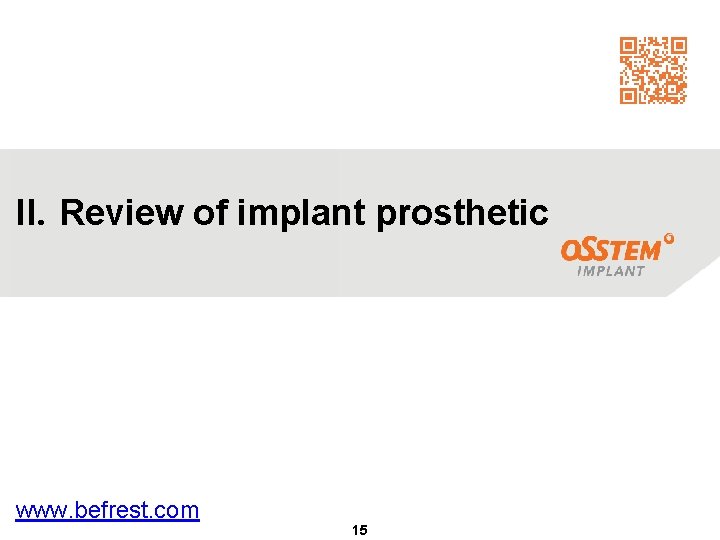 II. Review of implant prosthetic

OSSTEM
IMPLANT

www.befrest.com

15